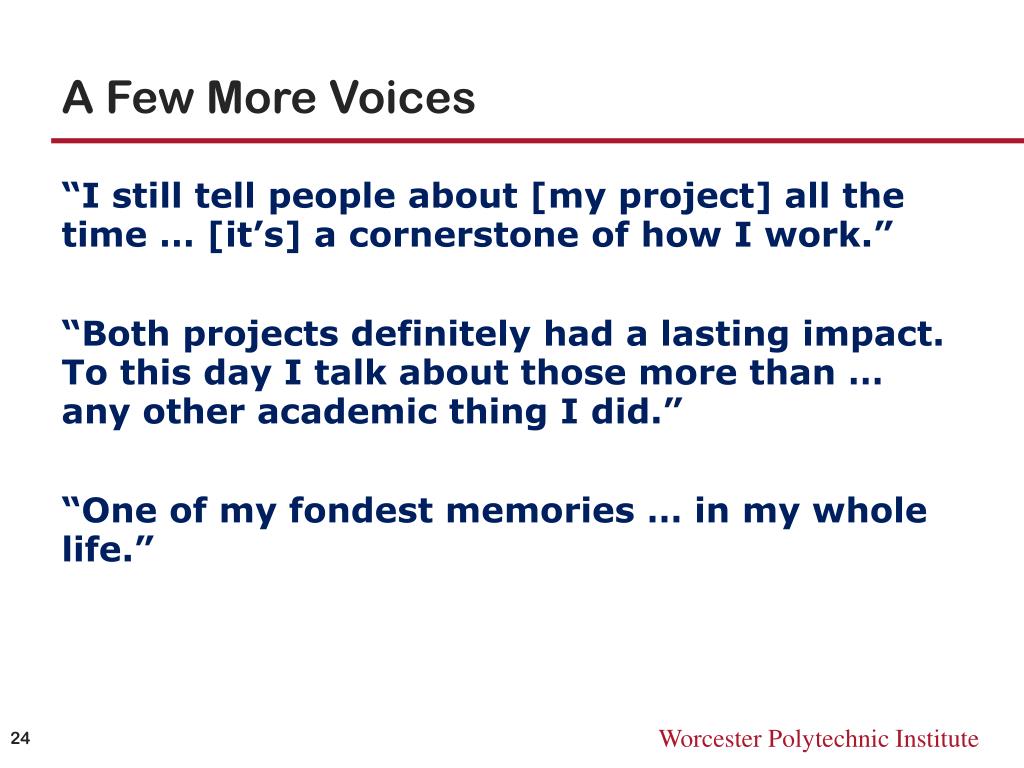 A Few More Voices

“I still tell people about [my project] all the time … [it’s] a cornerstone of how I work.”

“Both projects definitely had a lasting impact. To this day I talk about those more than … any other academic thing I did.”

“One of my fondest memories … in my whole life.”

24

Worcester Polytechnic Institute